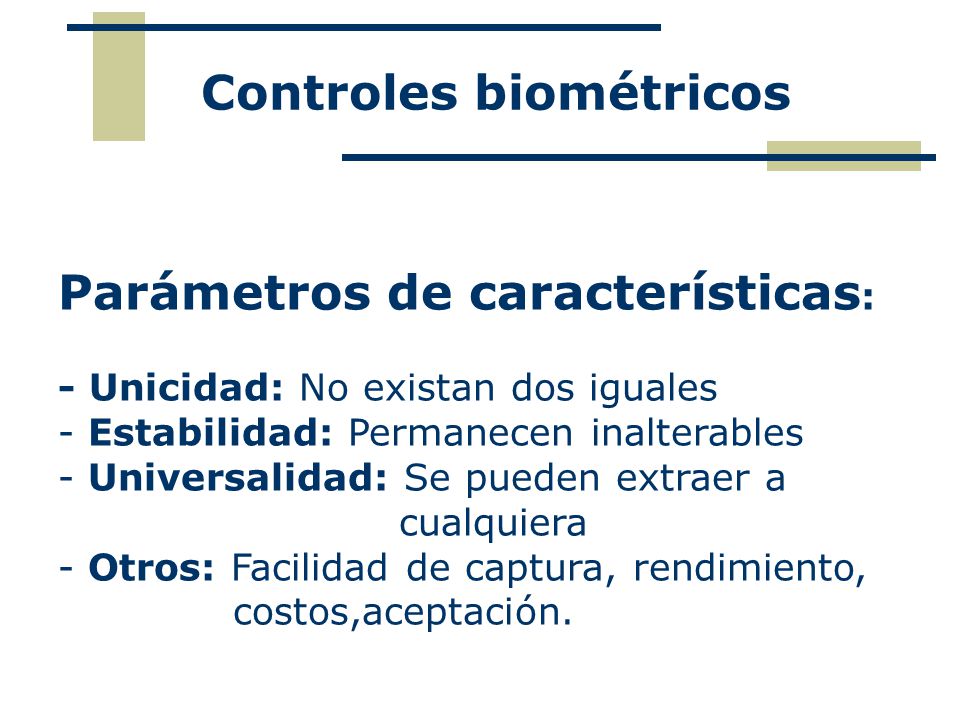 Controles biométricos

Parámetros de características:

- Unicidad: No existan dos iguales
- Estabilidad: Permanecen inalterables
- Universalidad: Se pueden extraer a cualquiera
- Otros: Facilidad de captura, rendimiento, costos,aceptación.